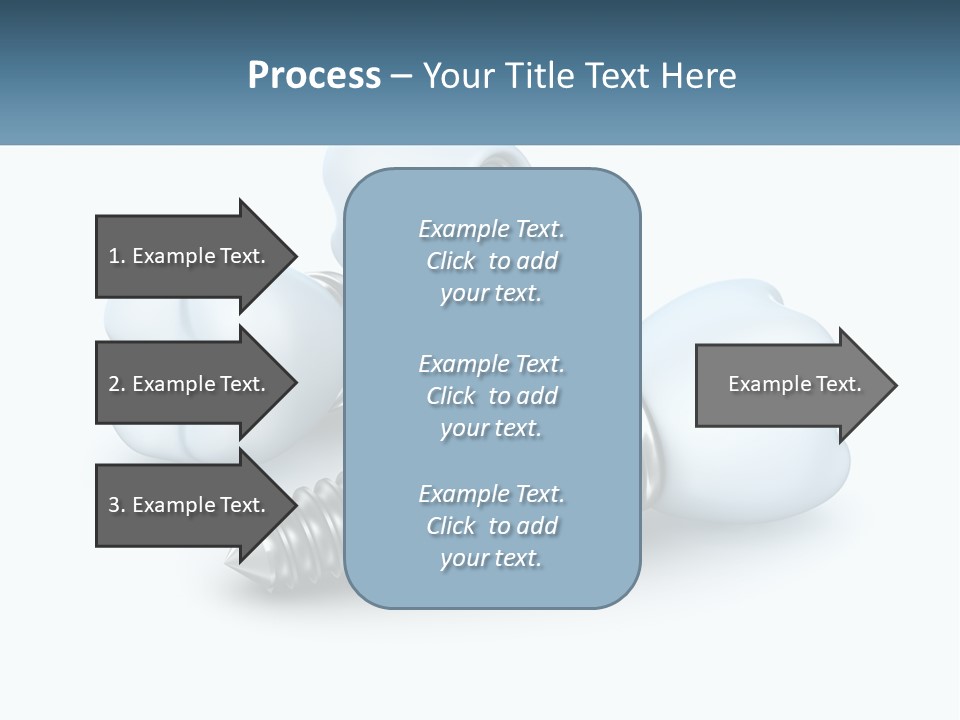 Process – Your Title Text Here

1. Example Text.

2. Example Text.

3. Example Text.

Example Text. Click to add your text.

Example Text. Click to add your text.

Example Text. Click to add your text.

Example Text.